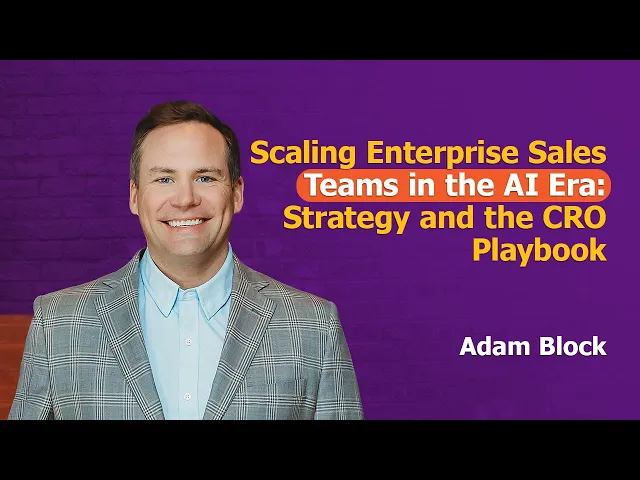 Scaling Enterprise Sales Teams in the AI Era: Strategy and the CRO Playbook

Adam Block